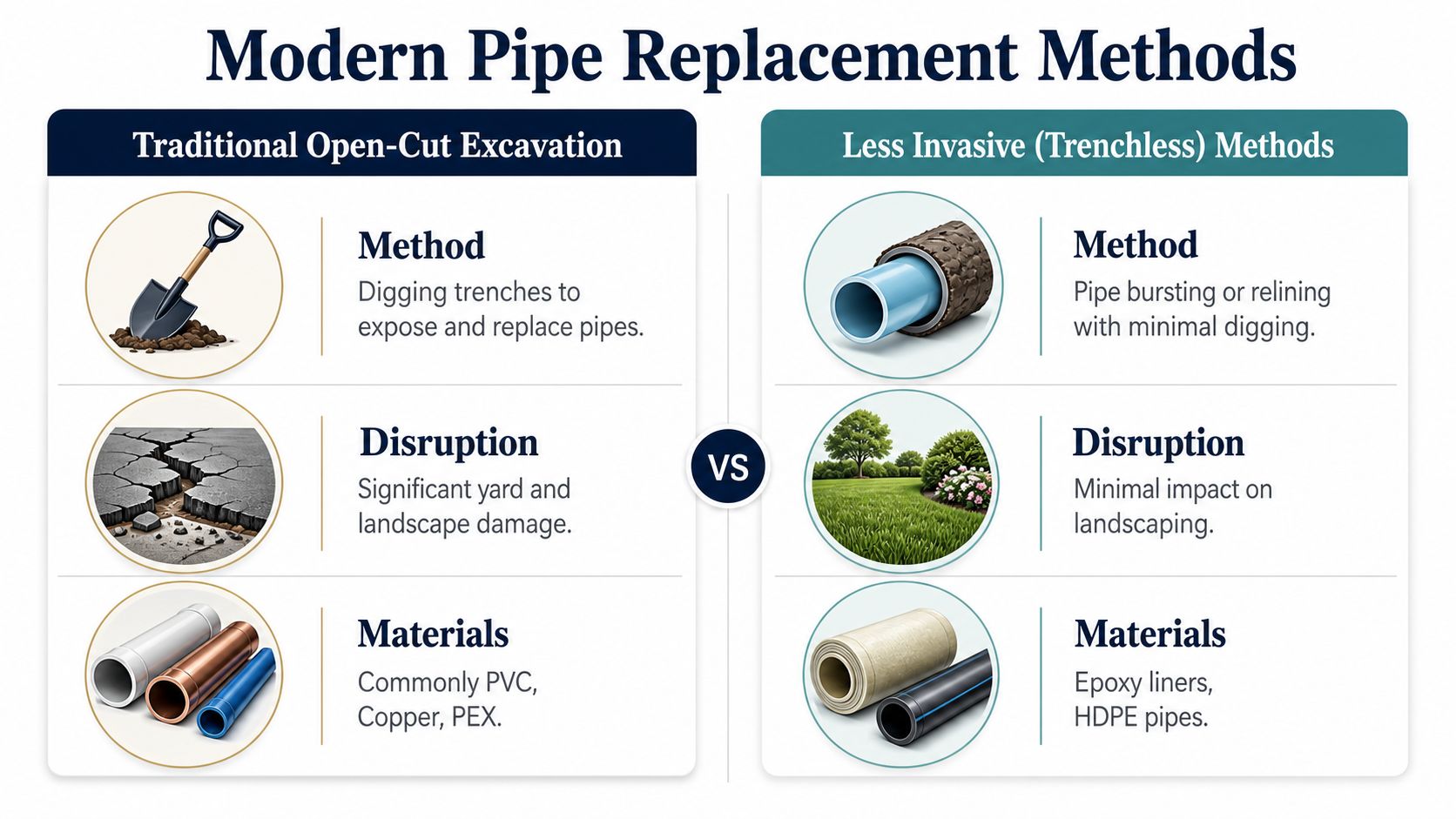 Modern Pipe Replacement Methods

Traditional Open-Cut Excavation

Method
Digging trenches to expose and replace pipes.

Disruption
Significant yard and landscape damage.

Materials
Commonly PVC, Copper, PEX.

VS

Less Invasive (Trenchless) Methods

Method
Pipe bursting or relining with minimal digging.

Disruption
Minimal impact on landscaping.

Materials
Epoxy liners, HDPE pipes.